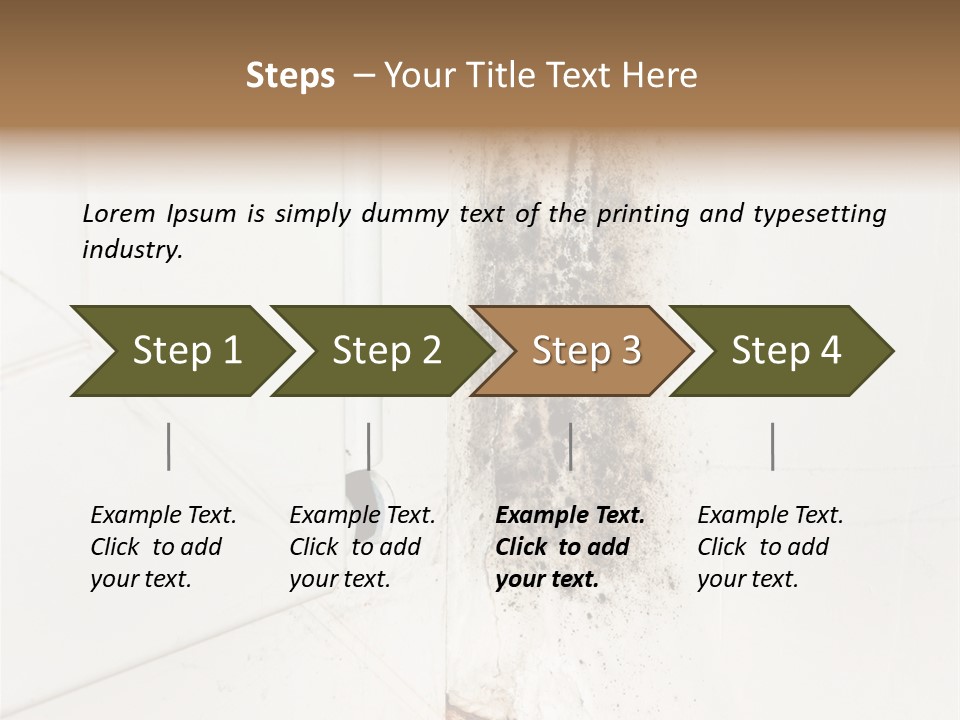 Steps – Your Title Text Here

Lorem Ipsum is simply dummy text of the printing and typesetting industry.

Step 1

Step 2

Step 3

Step 4

Example Text. Click to add your text.

Example Text. Click to add your text.

Example Text. Click to add your text.

Example Text. Click to add your text.